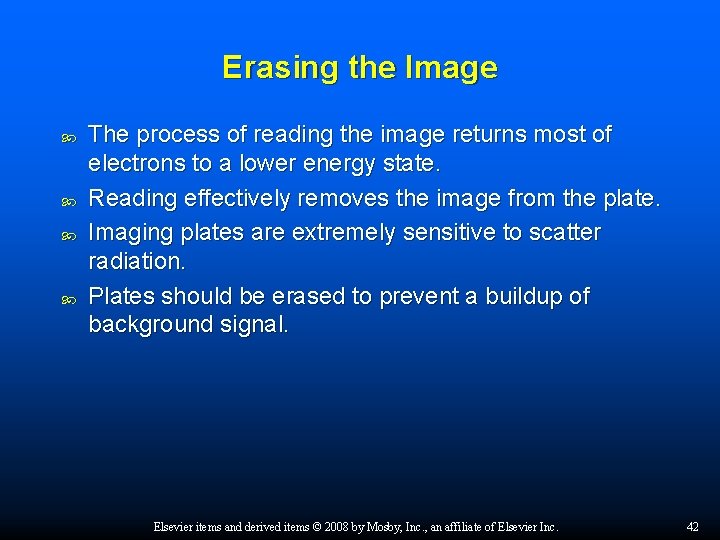 Erasing the Image

The process of reading the image returns most of electrons to a lower energy state.

Reading effectively removes the image from the plate.

Imaging plates are extremely sensitive to scatter radiation.

Plates should be erased to prevent a buildup of background signal.

Elsevier items and derived items © 2008 by Mosby, Inc., an affiliate of Elsevier Inc.

42